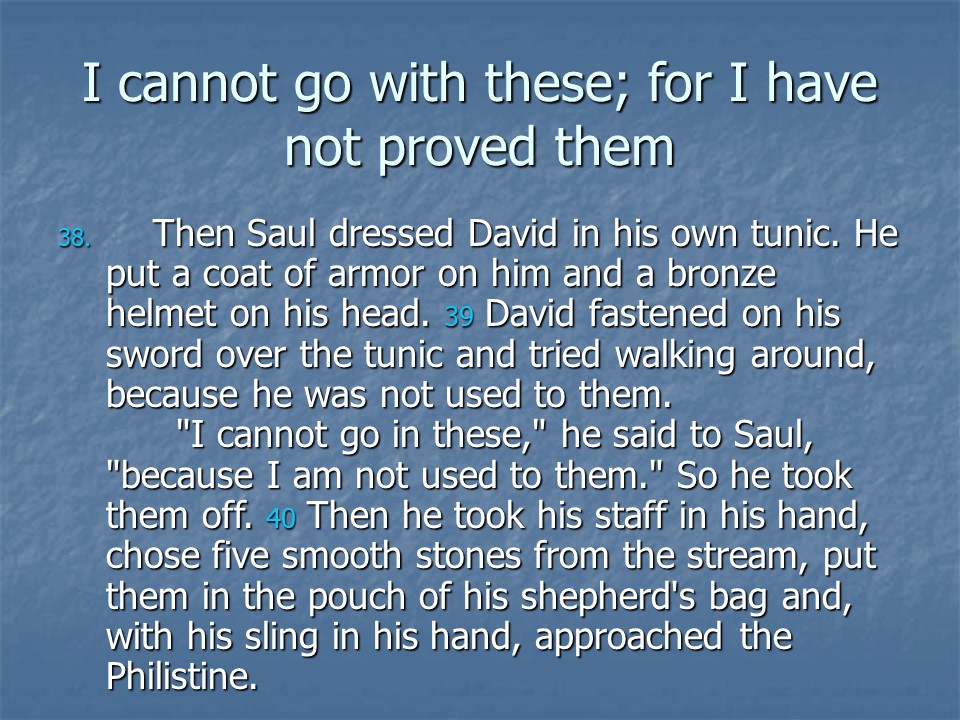 I cannot go with these; for I have not proved them

38. Then Saul dressed David in his own tunic. He put a coat of armor on him and a bronze helmet on his head. 39 David fastened on his sword over the tunic and tried walking around, because he was not used to them.
"I cannot go in these," he said to Saul, "because I am not used to them." So he took them off. 40 Then he took his staff in his hand, chose five smooth stones from the stream, put them in the pouch of his shepherd's bag and, with his sling in his hand, approached the Philistine.